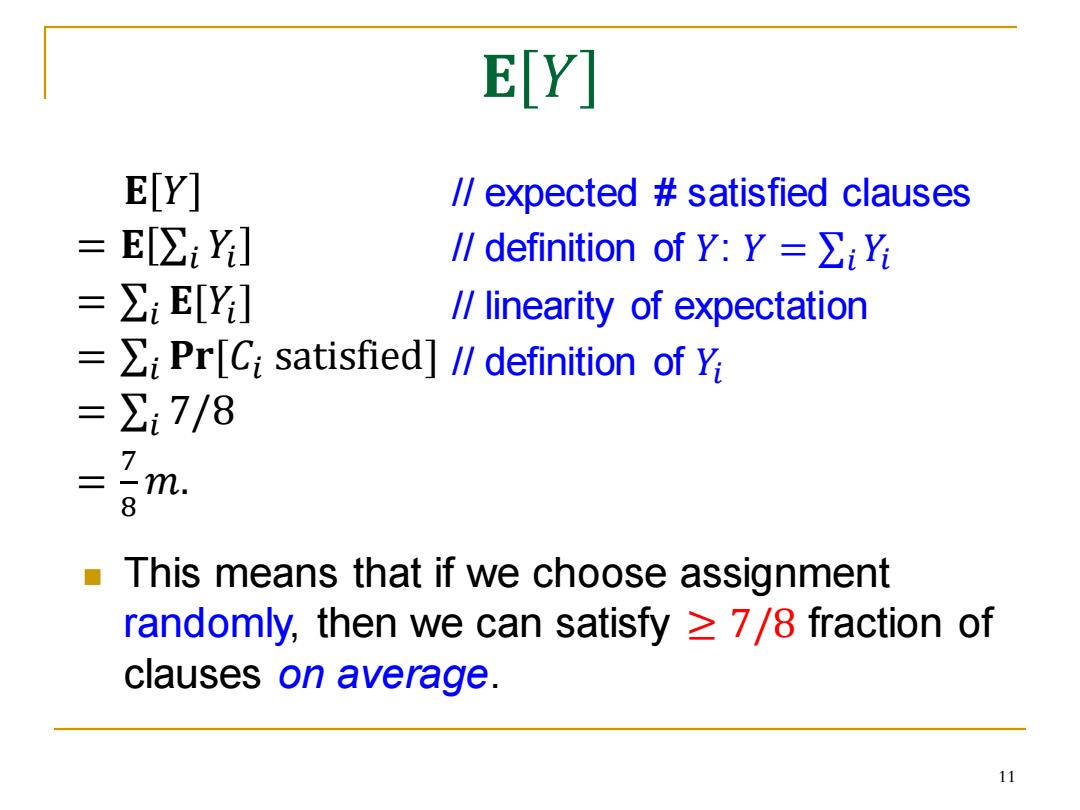 $\mathbf{E}[Y]$

$\mathbf{E}[Y]$ // expected # satisfied clauses

$= \mathbf{E}[\sum_i Y_i]$ // definition of $Y$: $Y = \sum_i Y_i$

$= \sum_i \mathbf{E}[Y_i]$ // linearity of expectation

$= \sum_i \mathbf{Pr}[C_i \text{ satisfied}]$ // definition of $Y_i$

$= \sum_i 7/8$

$= \frac{7}{8}m.$

This means that if we choose assignment randomly, then we can satisfy $\geq 7/8$ fraction of clauses on average.

11